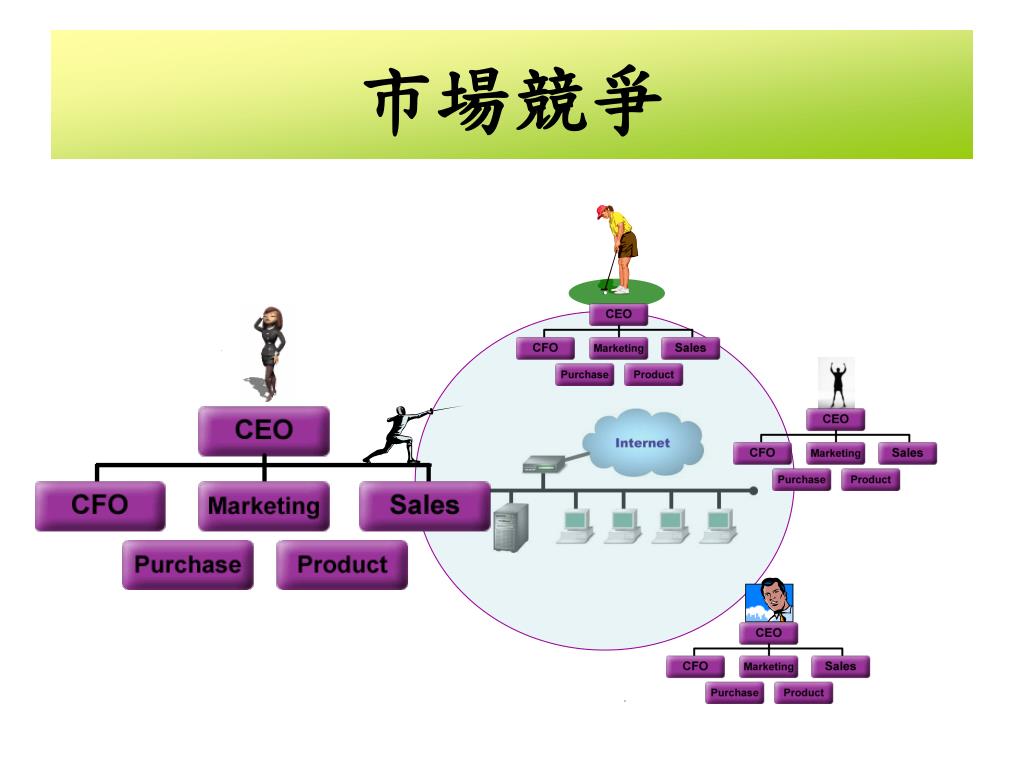 市場競爭

CEO
CFO
Marketing
Sales
Purchase
Product

CEO
CFO
Marketing
Sales
Purchase
Product

Internet

CEO
CFO
Marketing
Sales
Purchase
Product

CEO
CFO
Marketing
Sales
Purchase
Product